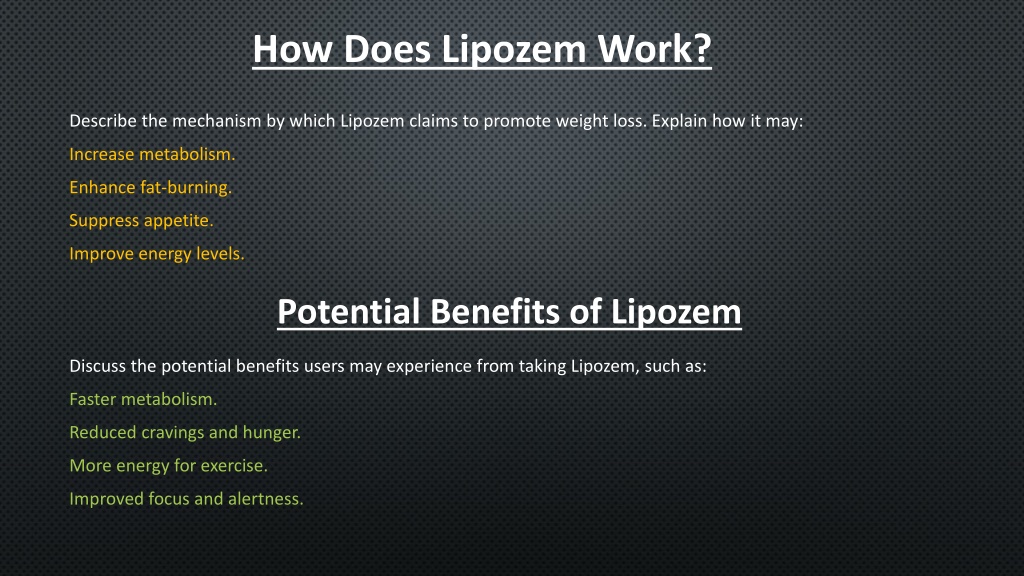 How Does Lipozem Work?

Describe the mechanism by which Lipozem claims to promote weight loss. Explain how it may:

Increase metabolism.

Enhance fat-burning.

Suppress appetite.

Improve energy levels.

Potential Benefits of Lipozem

Discuss the potential benefits users may experience from taking Lipozem, such as:

Faster metabolism.

Reduced cravings and hunger.

More energy for exercise.

Improved focus and alertness.